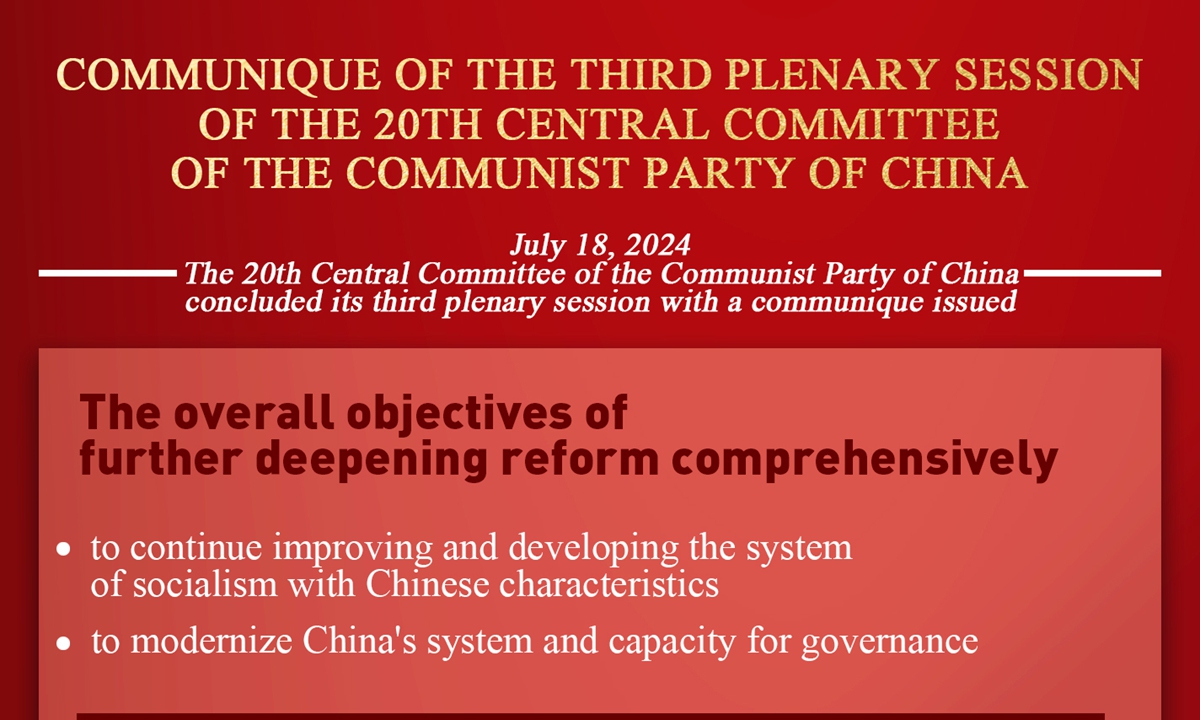 COMMUNIQUE OF THE THIRD PLENARY SESSION OF THE 20TH CENTRAL COMMITTEE OF THE COMMUNIST PARTY OF CHINA

July 18, 2024
The 20th Central Committee of the Communist Party of China concluded its third plenary session with a communique issued

The overall objectives of further deepening reform comprehensively

• to continue improving and developing the system of socialism with Chinese characteristics

• to modernize China's system and capacity for governance